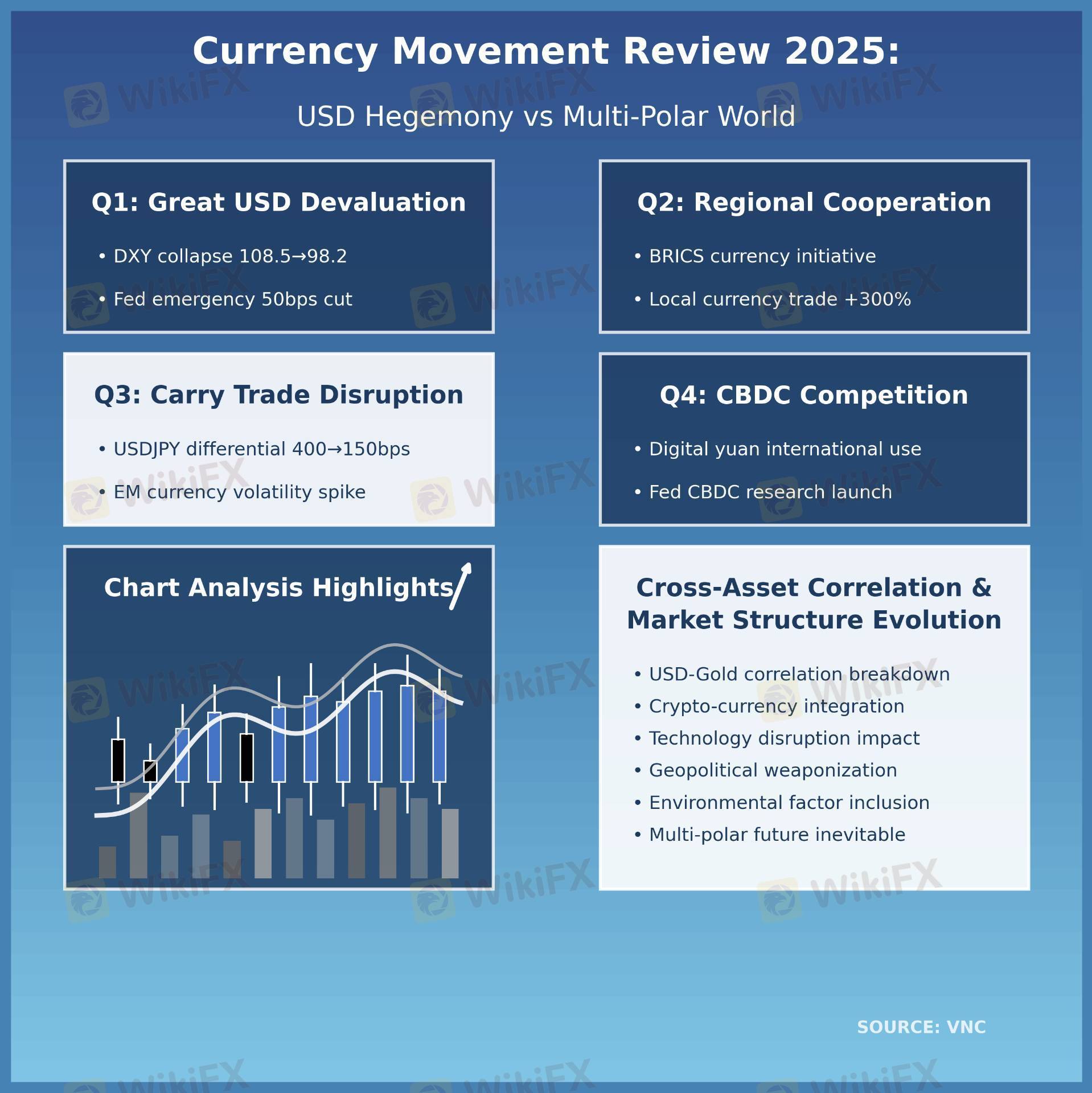 Currency Movement Review 2025:

USD Hegemony vs Multi-Polar World

Q1: Great USD Devaluation

• DXY collapse 108.5→98.2

• Fed emergency 50bps cut

Q2: Regional Cooperation

• BRICS currency initiative

• Local currency trade +300%

Q3: Carry Trade Disruption

• USDJPY differential 400→150bps

• EM currency volatility spike

Q4: CBDC Competition

• Digital yuan international use

• Fed CBDC research launch

Chart Analysis Highlights

Cross-Asset Correlation & Market Structure Evolution

• USD-Gold correlation breakdown
• Crypto-currency integration
• Technology disruption impact
• Geopolitical weaponization
• Environmental factor inclusion
• Multi-polar future inevitable

SOURCE: VNC

WikiFX